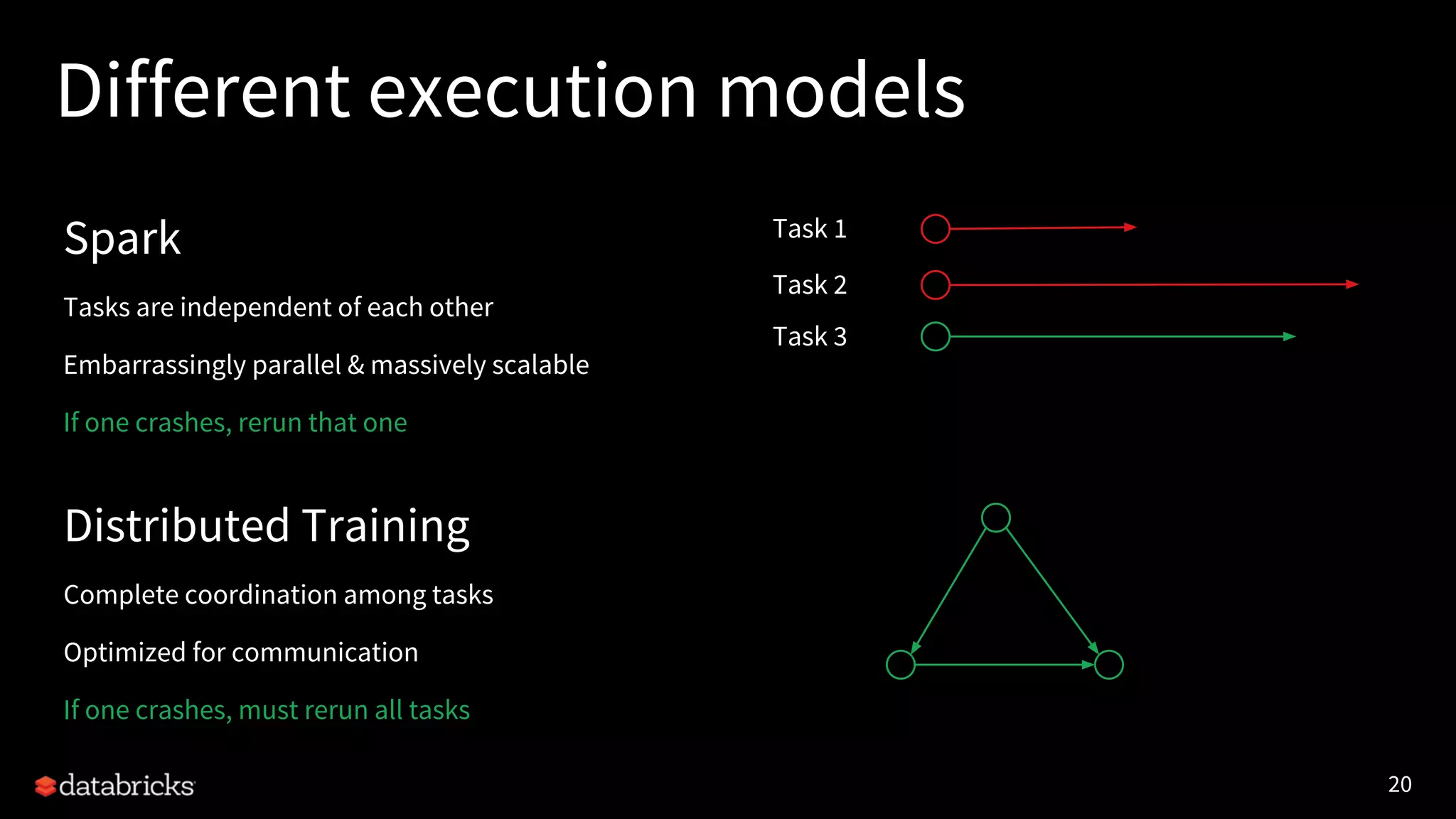 Different execution models

Spark

Tasks are independent of each other

Embarrassingly parallel & massively scalable

If one crashes, rerun that one

Task 1

Task 2

Task 3

Distributed Training

Complete coordination among tasks

Optimized for communication

If one crashes, must rerun all tasks

databricks

20